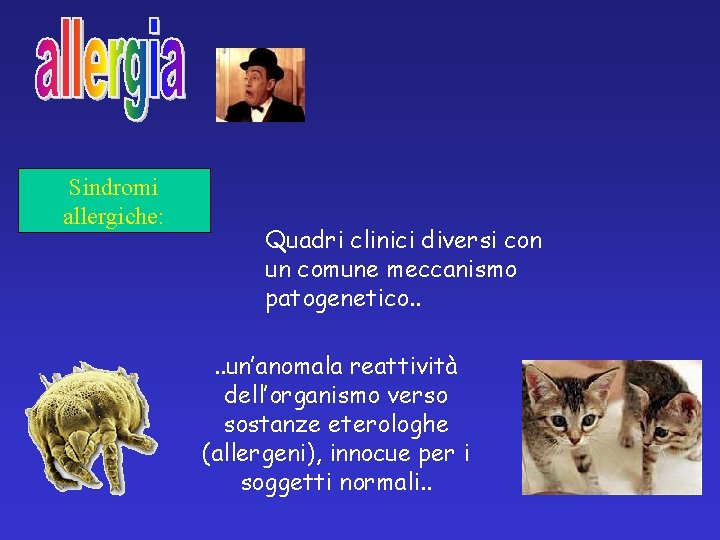 allergia

Sindromi allergiche:

Quadri clinici diversi con un comune meccanismo patogenetico..

..un'anomala reattività dell'organismo verso sostanze eterologhe (allergeni), innocue per i soggetti normali..